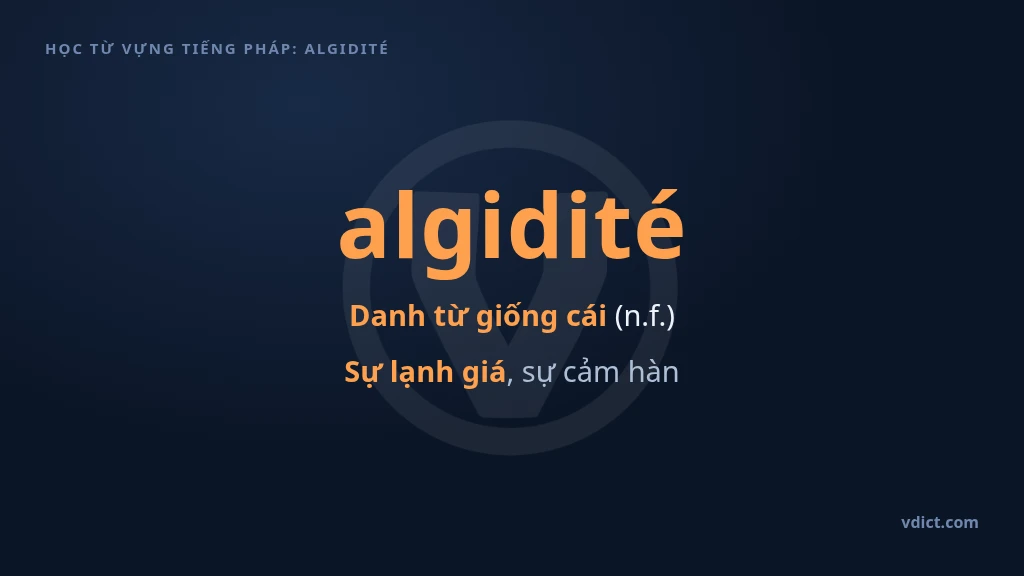 HỌC TỪ VỰNG TIẾNG PHÁP: ALGIDITÉ

algidité

Danh từ giống cái (n.f.)

Sự lạnh giá, sự cảm hàn

vdict.com